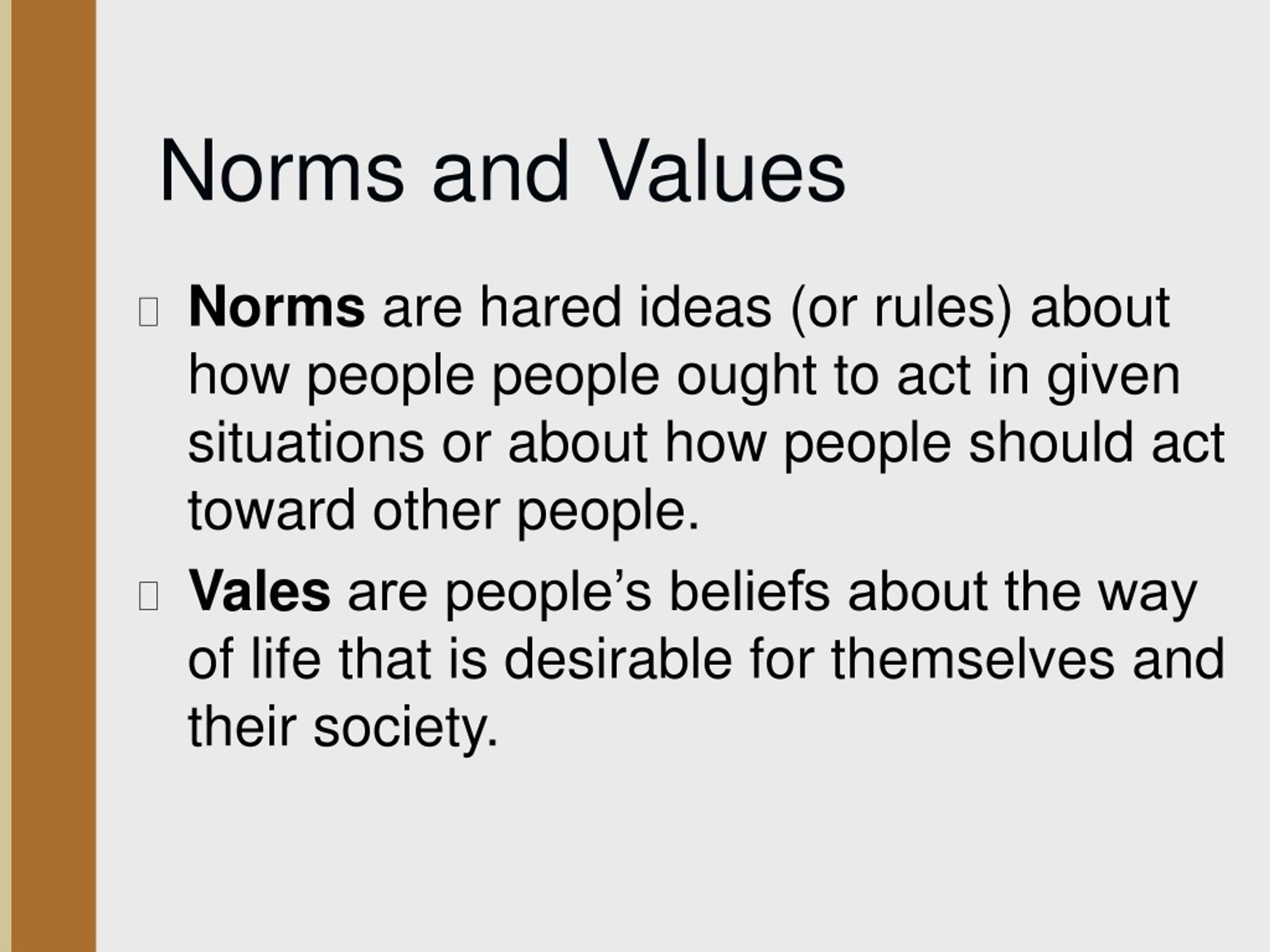 Norms and Values

Norms are hared ideas (or rules) about how people people ought to act in given situations or about how people should act toward other people.

Vales are people’s beliefs about the way of life that is desirable for themselves and their society.